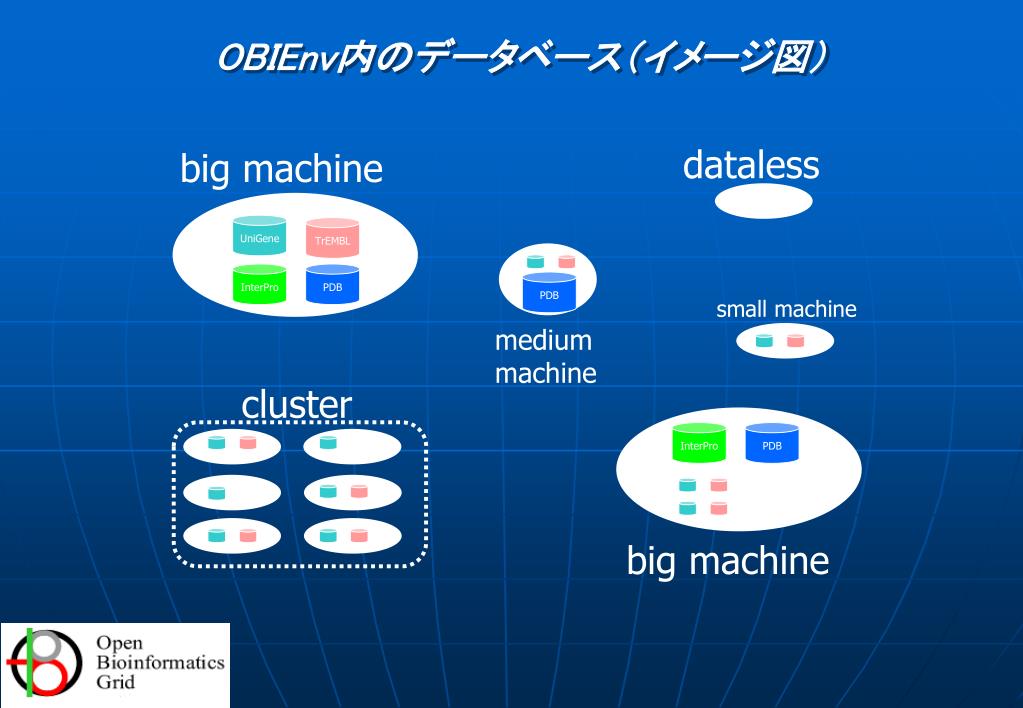 OBIEnv内のデータベース（イメージ図）

big machine

UniGene

TrEMBL

InterPro

PDB

dataless

PDB

medium machine

small machine

cluster

InterPro

PDB

big machine

Open
Bioinformatics
Grid